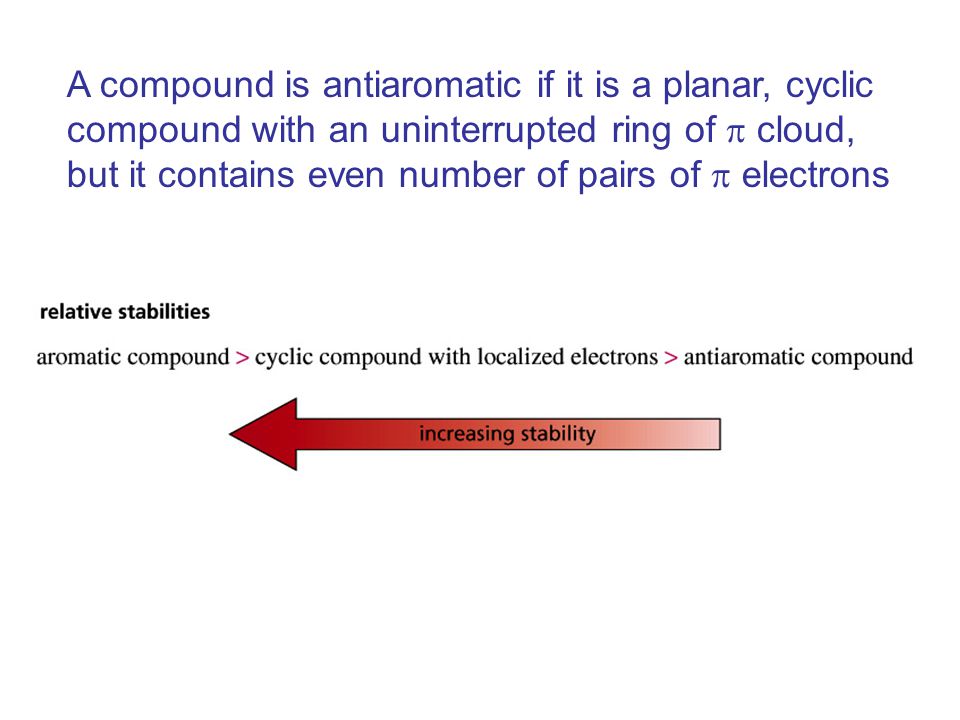 A compound is antiaromatic if it is a planar, cyclic compound with an uninterrupted ring of $\pi$ cloud, but it contains even number of pairs of $\pi$ electrons

relative stabilities

aromatic compound > cyclic compound with localized electrons > antiaromatic compound

increasing stability